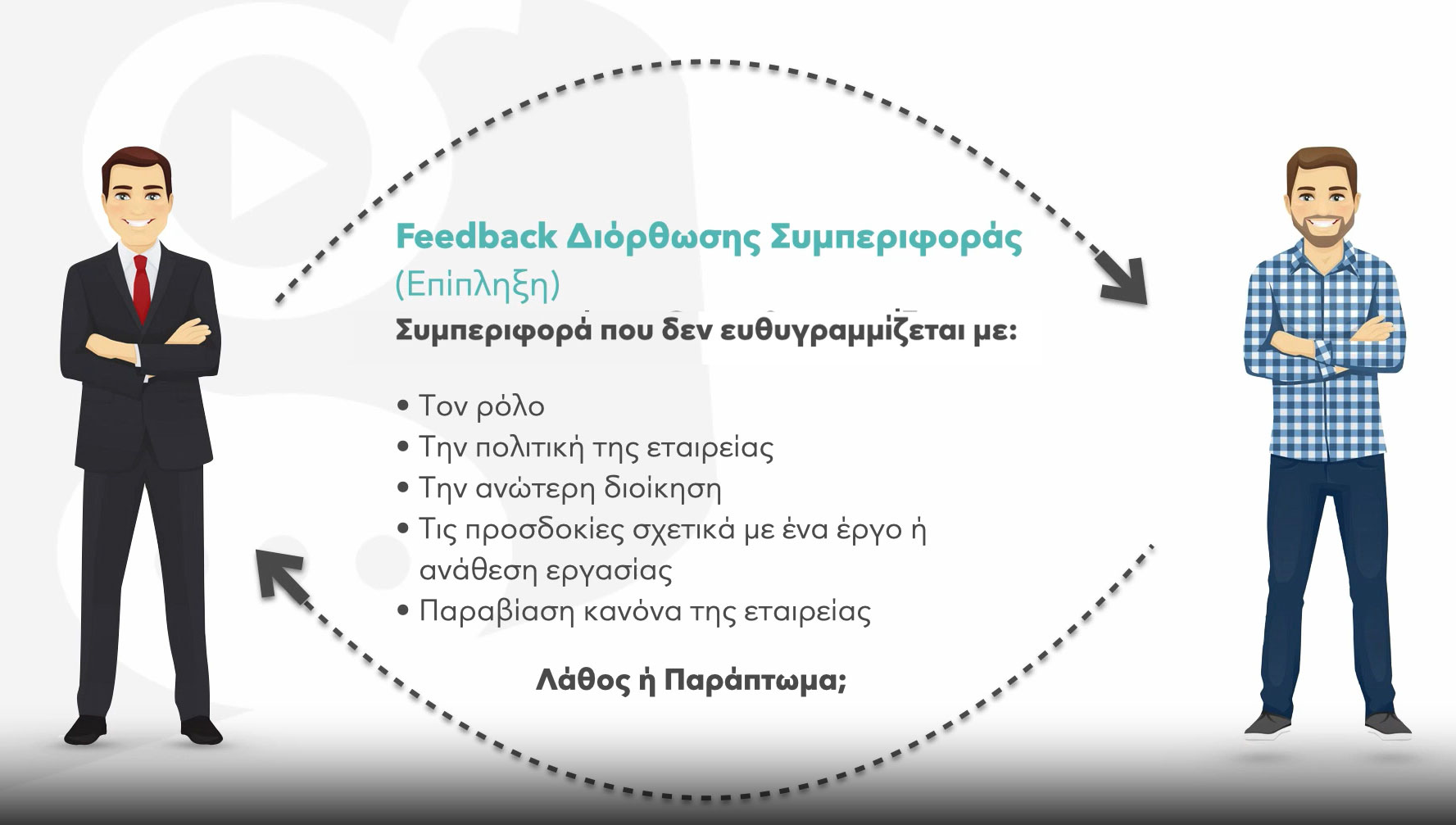 Feedback Διόρθωσης Συμπεριφοράς
(Επίπληξη)

Συμπεριφορά που δεν ευθυγραμμίζεται με:

• Τον ρόλο
• Την πολιτική της εταιρείας
• Την ανώτερη διοίκηση
• Τις προσδοκίες σχετικά με ένα έργο ή ανάθεση εργασίας
• Παραβίαση κανόνα της εταιρείας

Λάθος ή Παράπτωμα;